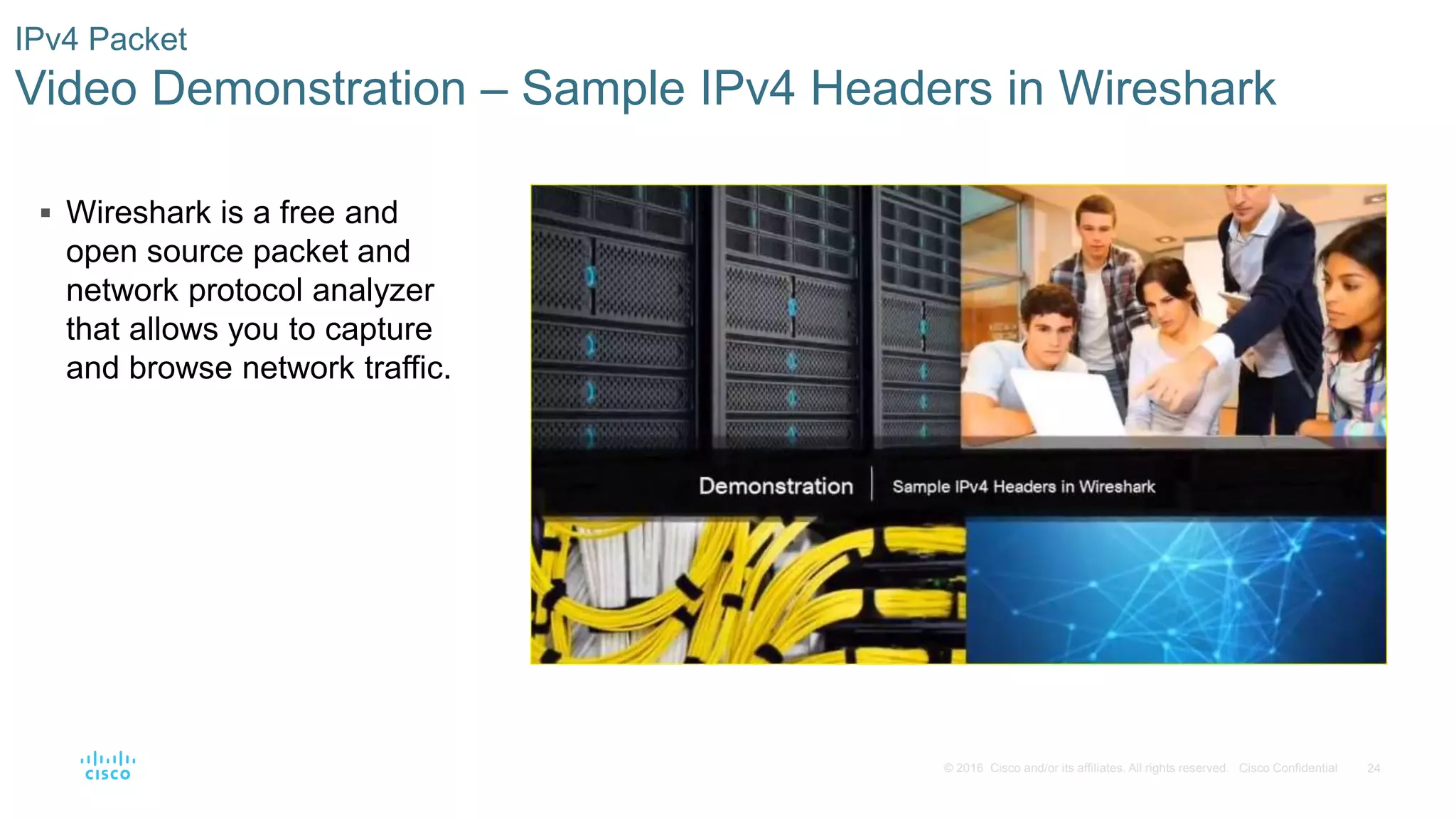 IPv4 Packet

Video Demonstration – Sample IPv4 Headers in Wireshark

▪ Wireshark is a free and open source packet and network protocol analyzer that allows you to capture and browse network traffic.

Demonstration | Sample IPv4 Headers in Wireshark

cisco

© 2016 Cisco and/or its affiliates. All rights reserved. Cisco Confidential 24